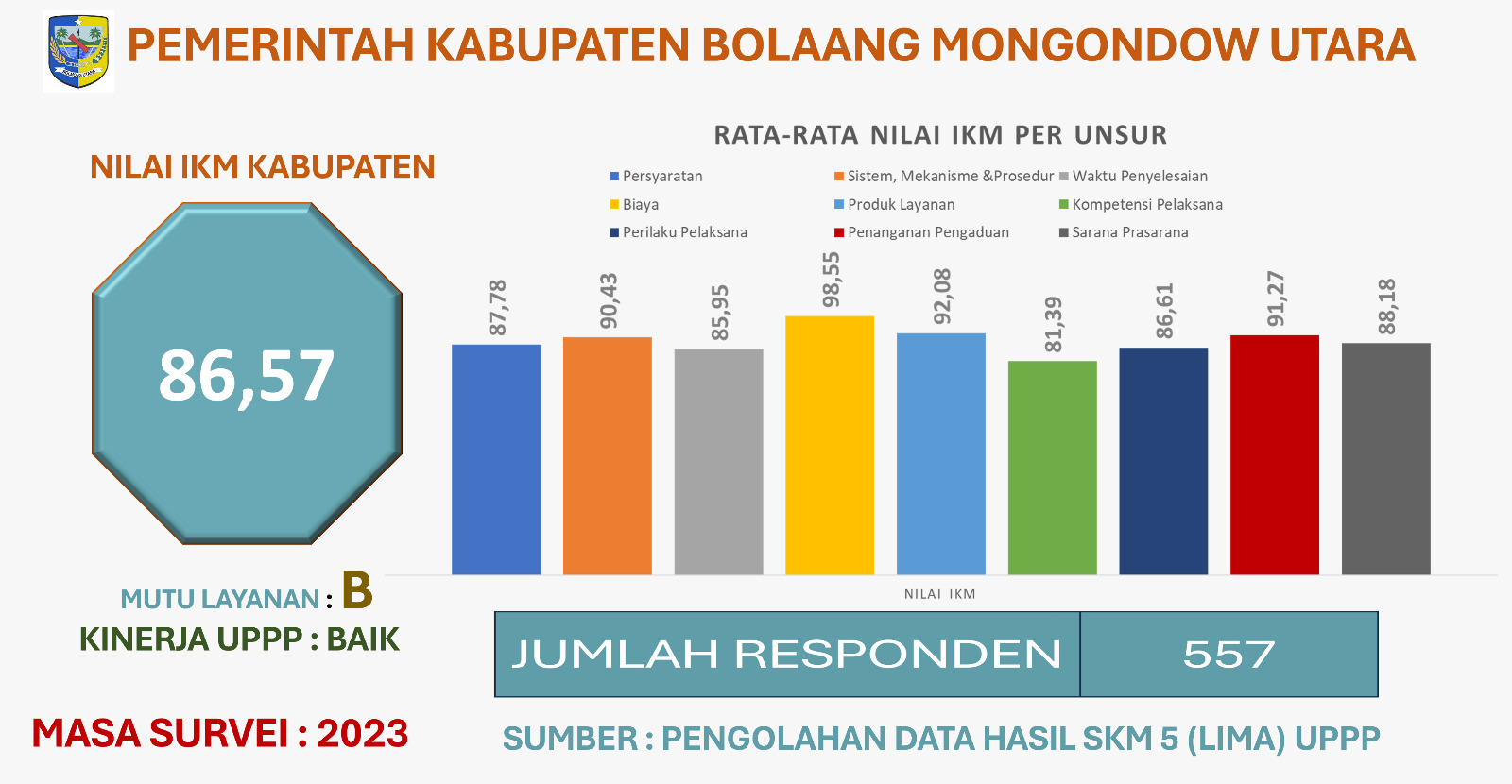 PEMERINTAH KABUPATEN BOLAANG MONGONDOW UTARA

NILAI IKM KABUPATEN

86,57

MUTU LAYANAN : B

KINERJA UPPP : BAIK

MASA SURVEI : 2023

RATA-RATA NILAI IKM PER UNSUR

Persyaratan
Sistem, Mekanisme &Prosedur
Waktu Penyelesaian
Biaya
Produk Layanan
Kompetensi Pelaksana
Perilaku Pelaksana
Penanganan Pengaduan
Sarana Prasarana

87,78
90,43
85,95
98,55
92,08
81,39
86,61
91,27
88,18

NILAI IKM

| JUMLAH RESPONDEN | 557 |
|---|---|

SUMBER : PENGOLAHAN DATA HASIL SKM 5 (LIMA) UPPP